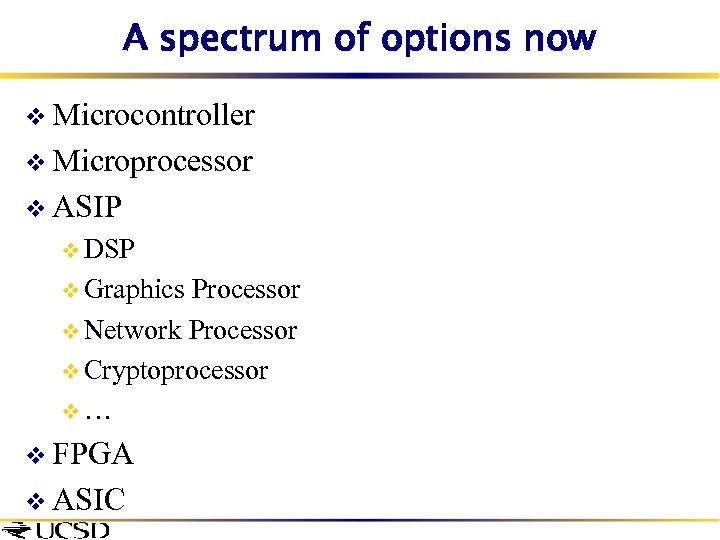 A spectrum of options now

❖ Microcontroller
❖ Microprocessor
❖ ASIP
❖ DSP
❖ Graphics Processor
❖ Network Processor
❖ Cryptoprocessor
❖ …
❖ FPGA
❖ ASIC

UCSD